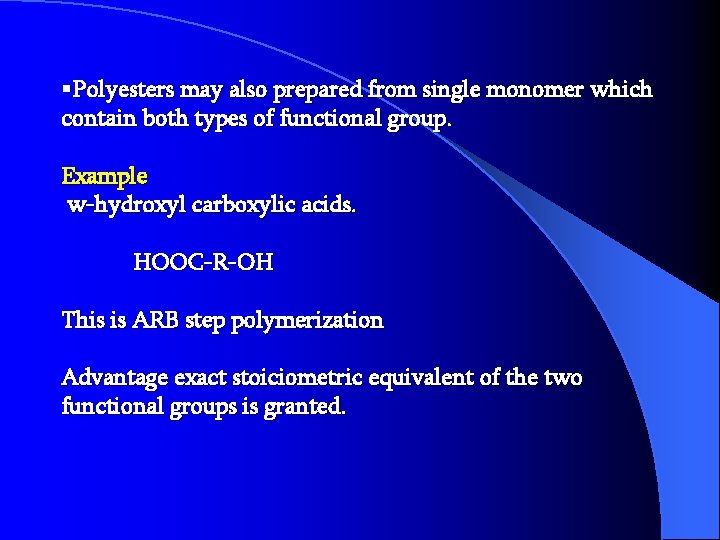 ▪Polyesters may also prepared from single monomer which contain both types of functional group.

Example
w-hydroxyl carboxylic acids.

HOOC-R-OH

This is ARB step polymerization

Advantage exact stoiciometric equivalent of the two functional groups is granted.